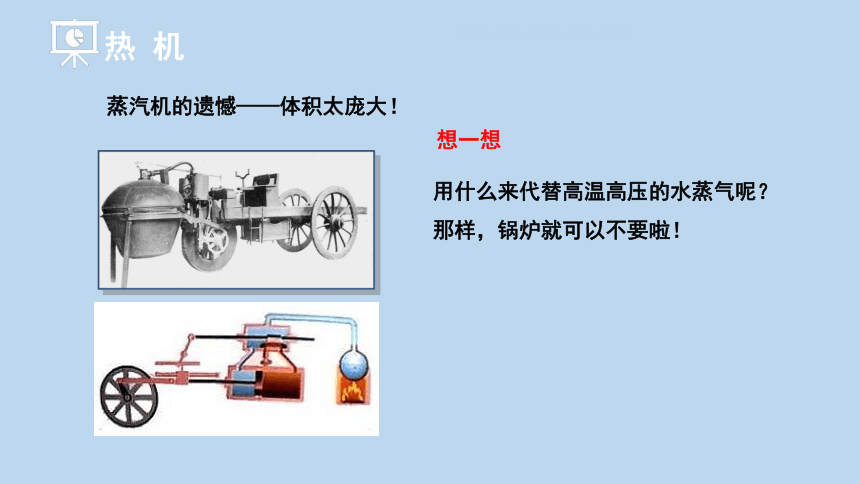 热 机

蒸汽机的遗憾——体积太庞大！

想一想

用什么来代替高温高压的水蒸气呢？
那样，锅炉就可以不要啦！